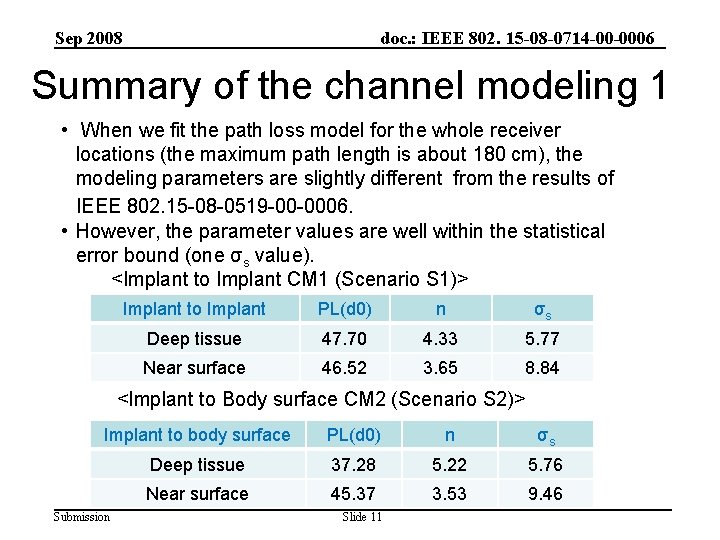 Sep 2008

doc.: IEEE 802. 15-08-0714-00-0006

Summary of the channel modeling 1

• When we fit the path loss model for the whole receiver locations (the maximum path length is about 180 cm), the modeling parameters are slightly different from the results of IEEE 802.15-08-0519-00-0006.
• However, the parameter values are well within the statistical error bound (one $\sigma_s$ value).

<Implant to Implant CM1 (Scenario S1)>

| Implant to Implant | PL(d0) | n | $\sigma_s$ |
|---|---|---|---|
| Deep tissue | 47.70 | 4.33 | 5.77 |
| Near surface | 46.52 | 3.65 | 8.84 |

<Implant to Body surface CM2 (Scenario S2)>

| Implant to body surface | PL(d0) | n | $\sigma_s$ |
|---|---|---|---|
| Deep tissue | 37.28 | 5.22 | 5.76 |
| Near surface | 45.37 | 3.53 | 9.46 |

Submission

Slide 11